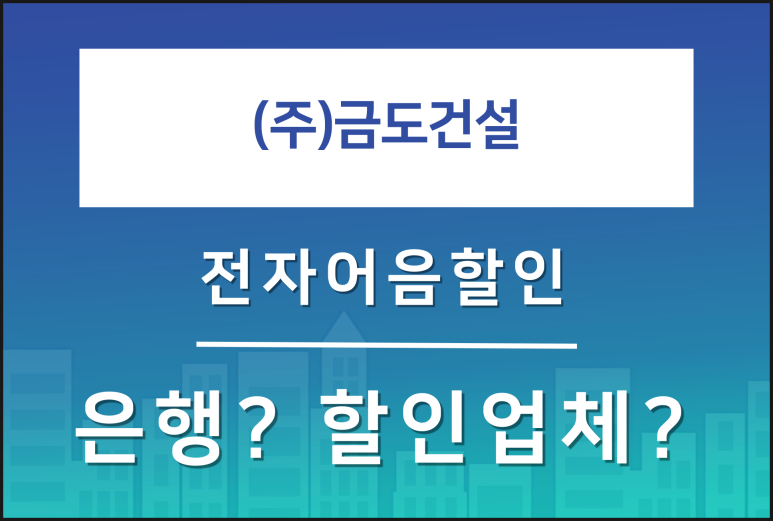 (주)금도건설

전자어음할인

은행? 할인업체?